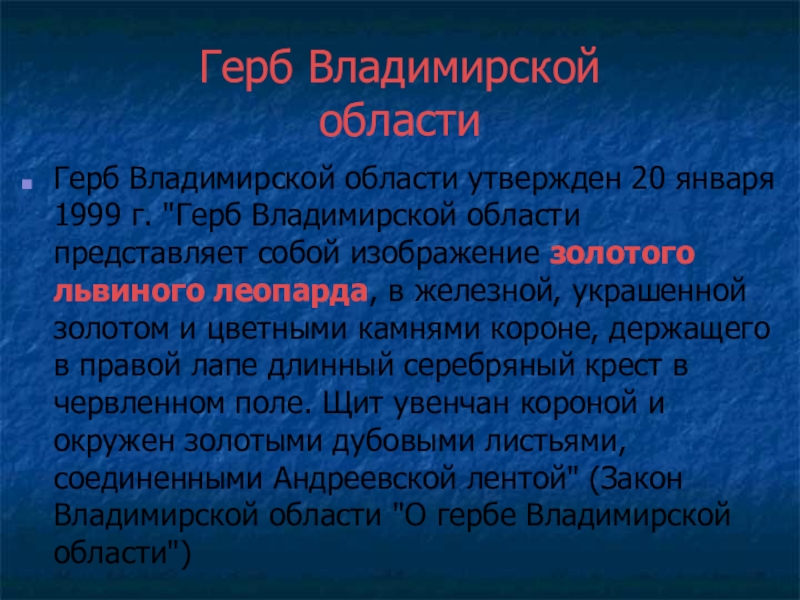 Герб Владимирской области

Герб Владимирской области утвержден 20 января 1999 г. "Герб Владимирской области представляет собой изображение золотого львиного леопарда, в железной, украшенной золотом и цветными камнями короне, держащего в правой лапе длинный серебряный крест в червленном поле. Щит увенчан короной и окружен золотыми дубовыми листьями, соединенными Андреевской лентой" (Закон Владимирской области "О гербе Владимирской области")